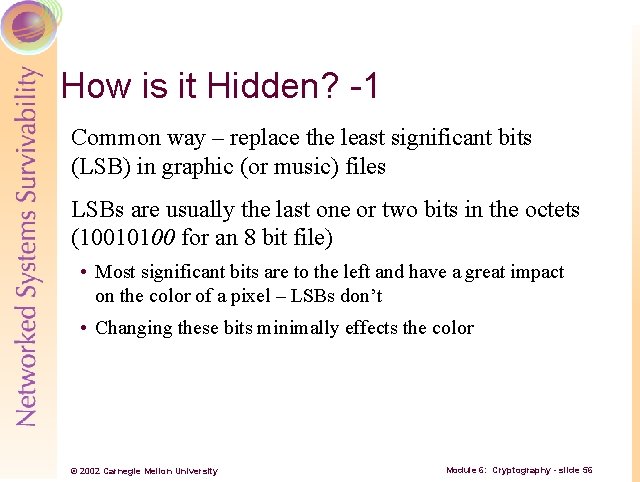 Networked Systems Survivability

How is it Hidden? -1

Common way – replace the least significant bits (LSB) in graphic (or music) files

LSBs are usually the last one or two bits in the octets (10010100 for an 8 bit file)

• Most significant bits are to the left and have a great impact on the color of a pixel – LSBs don't

• Changing these bits minimally effects the color

© 2002 Carnegie Mellon University

Module 6: Cryptography - slide 56